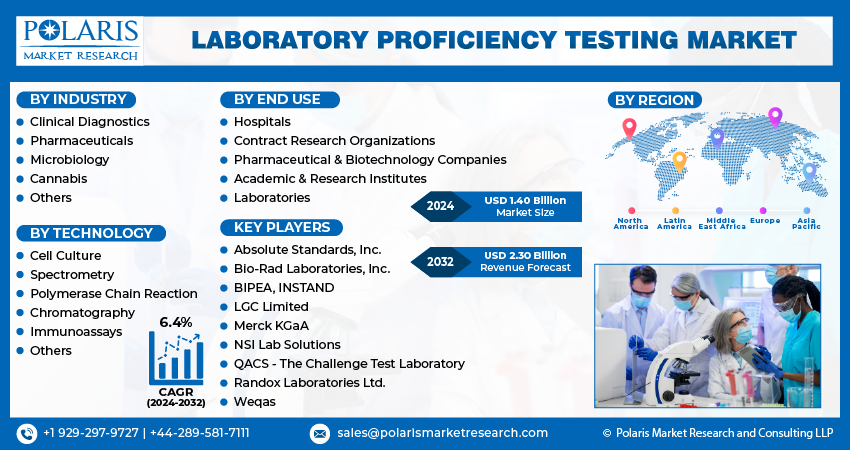 POLARIS
MARKET RESEARCH

LABORATORY PROFICIENCY TESTING MARKET

BY INDUSTRY
- Clinical Diagnostics
- Pharmaceuticals
- Microbiology
- Cannabis
- Others

BY TECHNOLOGY
- Cell Culture
- Spectrometry
- Polymerase Chain Reaction
- Chromatography
- Immunoassays
- Others

6.4%
CAGR
(2024-2032)

BY END USE
- Hospitals
- Contract Research Organizations
- Pharmaceutical & Biotechnology Companies
- Academic & Research Institutes
- Laboratories

KEY PLAYERS
- Absolute Standards, Inc.
- Bio-Rad Laboratories, Inc.
- BIPEA, INSTAND
- LGC Limited
- Merck KGaA
- NSI Lab Solutions
- QACS - The Challenge Test Laboratory
- Randox Laboratories Ltd.
- Weqas

2024 USD 1.40 Billion Market Size

2032 USD 2.30 Billion Revenue Forecast

BY REGION
North America
Latin America
Middle East Africa
Europe
Asia Pacific

+1 929-297-9727 | +44-289-581-7111
sales@polarismarketresearch.com
© Polaris Market Research and Consulting LLP